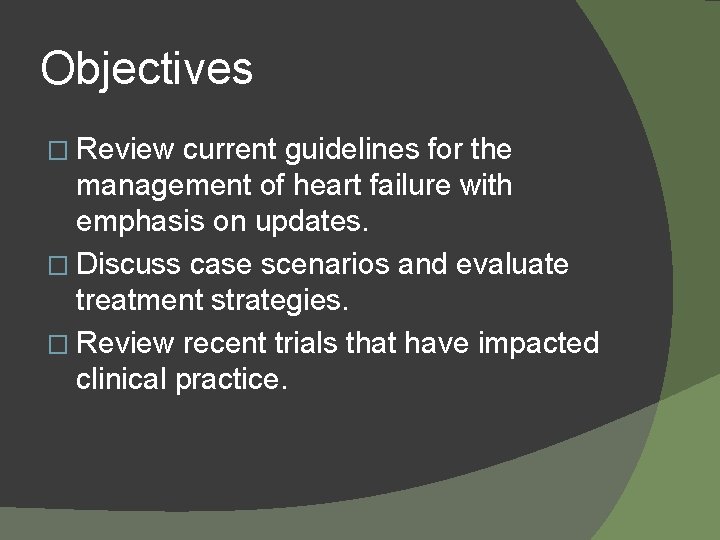 Objectives

□ Review current guidelines for the management of heart failure with emphasis on updates.
□ Discuss case scenarios and evaluate treatment strategies.
□ Review recent trials that have impacted clinical practice.